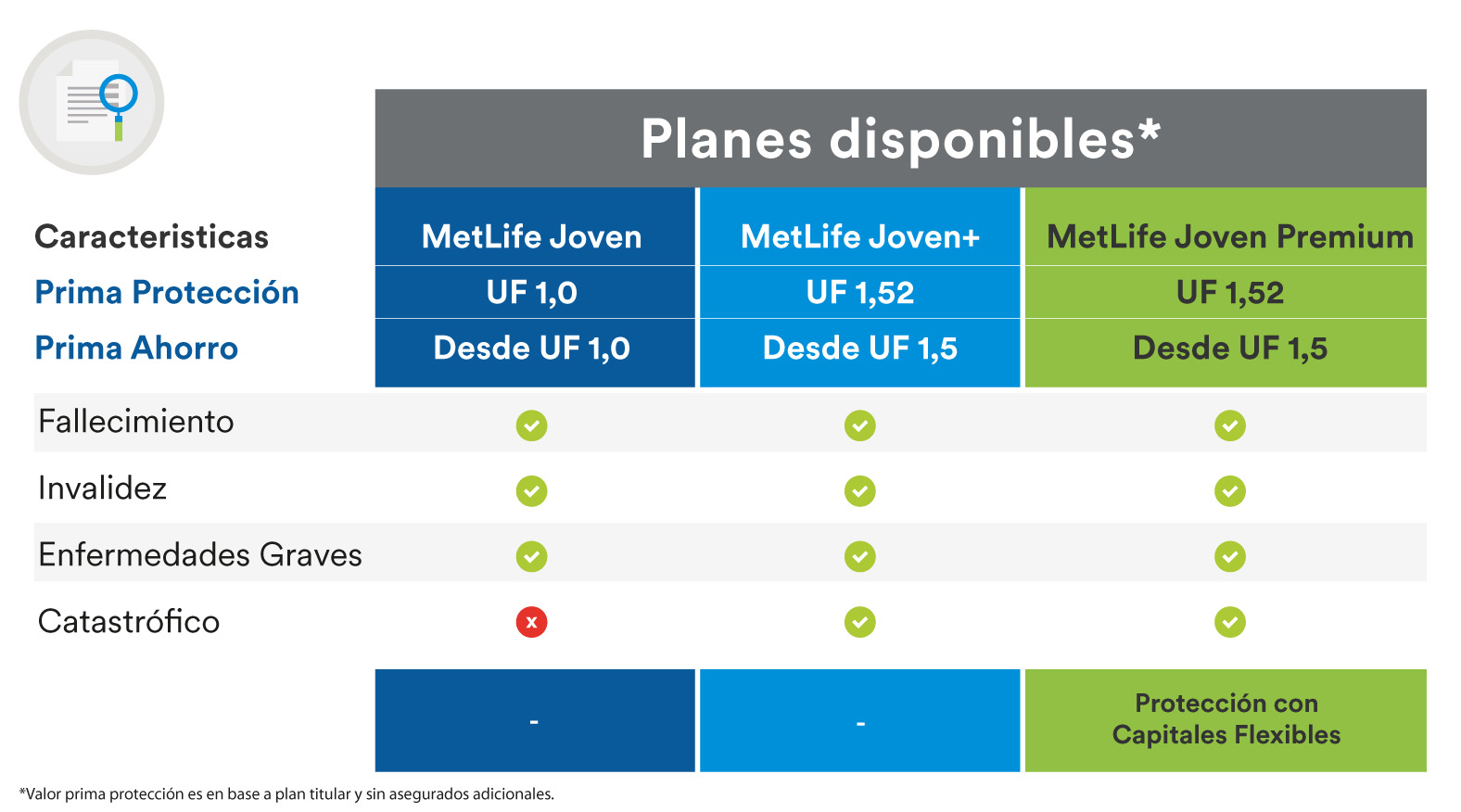 Planes disponibles*

| Caracteristicas | MetLife Joven | MetLife Joven+ | MetLife Joven Premium |
|---|---|---|---|
| Prima Protección | UF 1,0 | UF 1,52 | UF 1,52 |
| Prima Ahorro | Desde UF 1,0 | Desde UF 1,5 | Desde UF 1,5 |
| Fallecimiento | ✓ | ✓ | ✓ |
| Invalidez | ✓ | ✓ | ✓ |
| Enfermedades Graves | ✓ | ✓ | ✓ |
| Catastrófico | x | ✓ | ✓ |
| | - | - | Protección con Capitales Flexibles |

*Valor prima protección es en base a plan titular y sin asegurados adicionales.